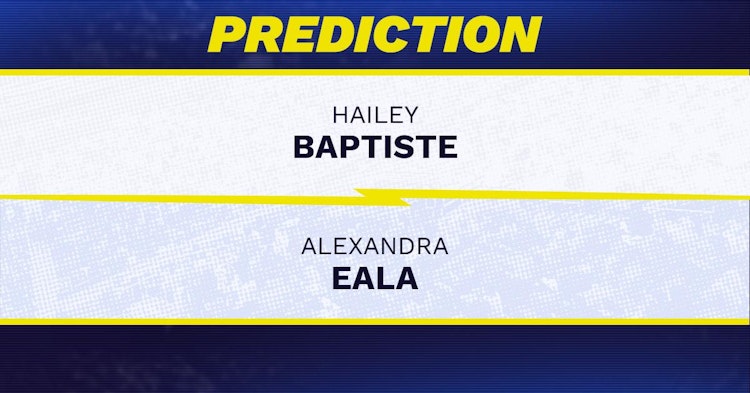 PREDICTION

HAILEY
BAPTISTE

ALEXANDRA
EALA